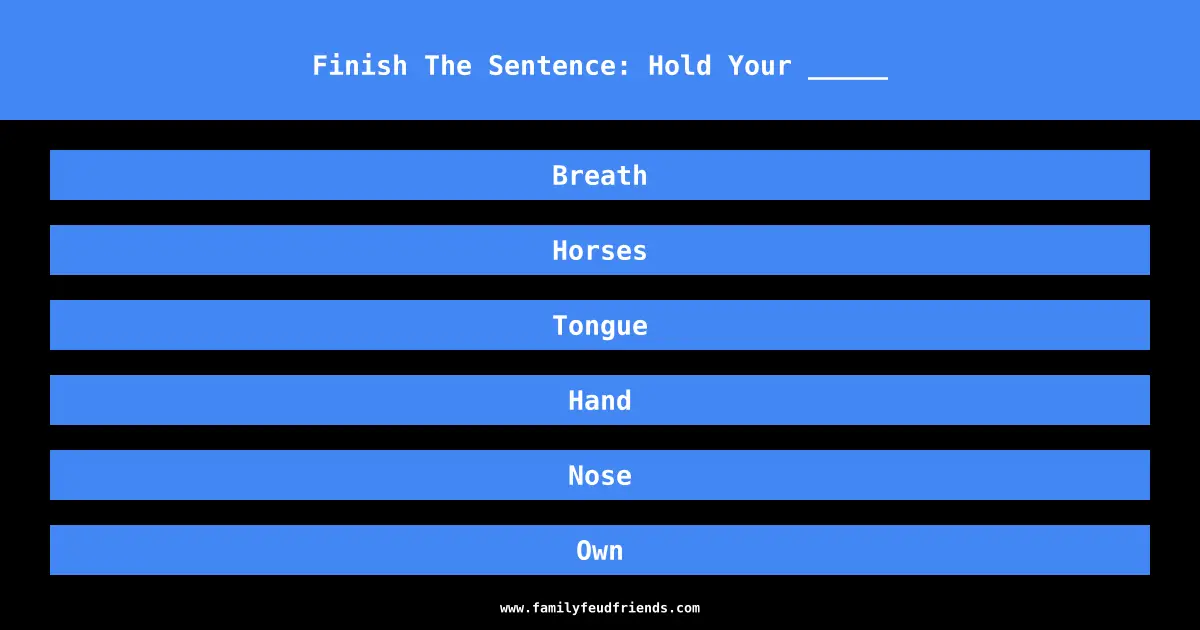 Finish The Sentence: Hold Your _____

Breath

Horses

Tongue

Hand

Nose

Own

www.familyfeudfriends.com